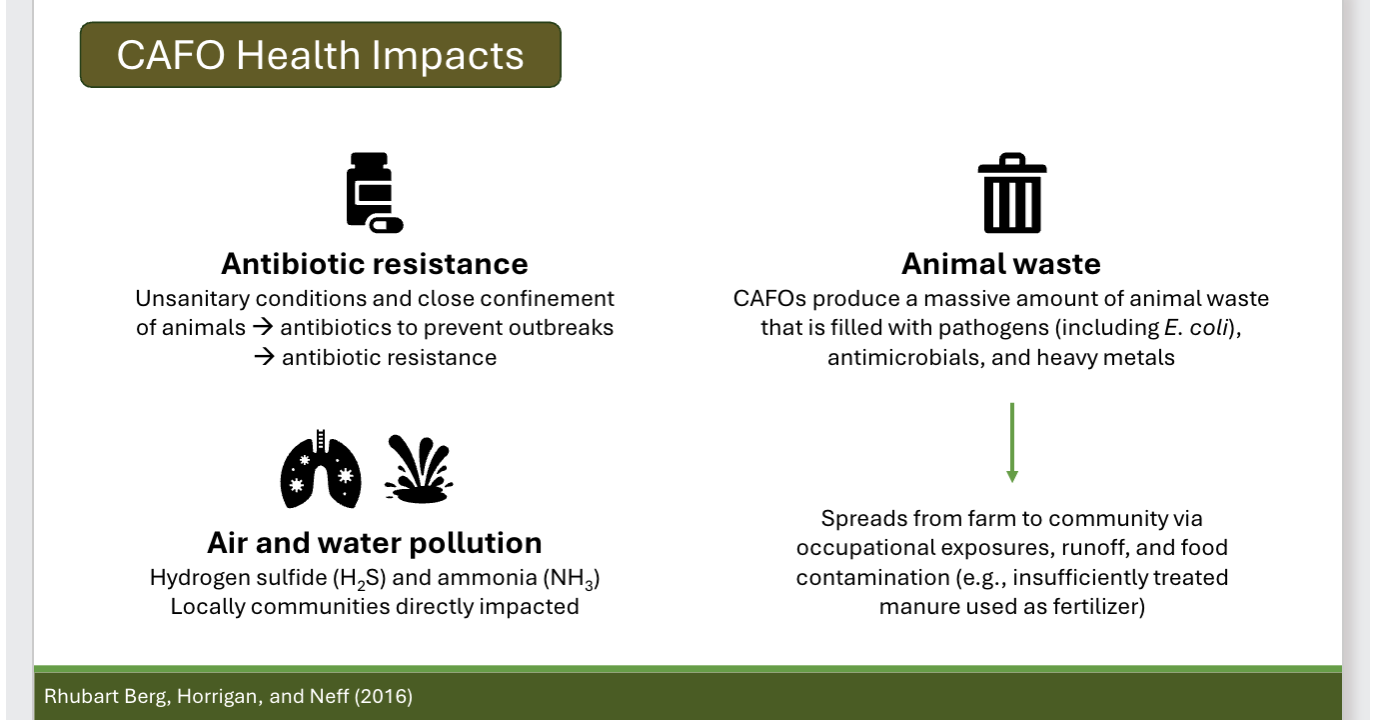 CAFO Health Impacts

Antibiotic resistance
Unsanitary conditions and close confinement of animals → antibiotics to prevent outbreaks → antibiotic resistance

Air and water pollution
Hydrogen sulfide ($H_2S$) and ammonia ($NH_3$)
Locally communities directly impacted

Animal waste
CAFOs produce a massive amount of animal waste that is filled with pathogens (including E. coli), antimicrobials, and heavy metals

Spreads from farm to community via occupational exposures, runoff, and food contamination (e.g., insufficiently treated manure used as fertilizer)

Rhubart Berg, Horrigan, and Neff (2016)